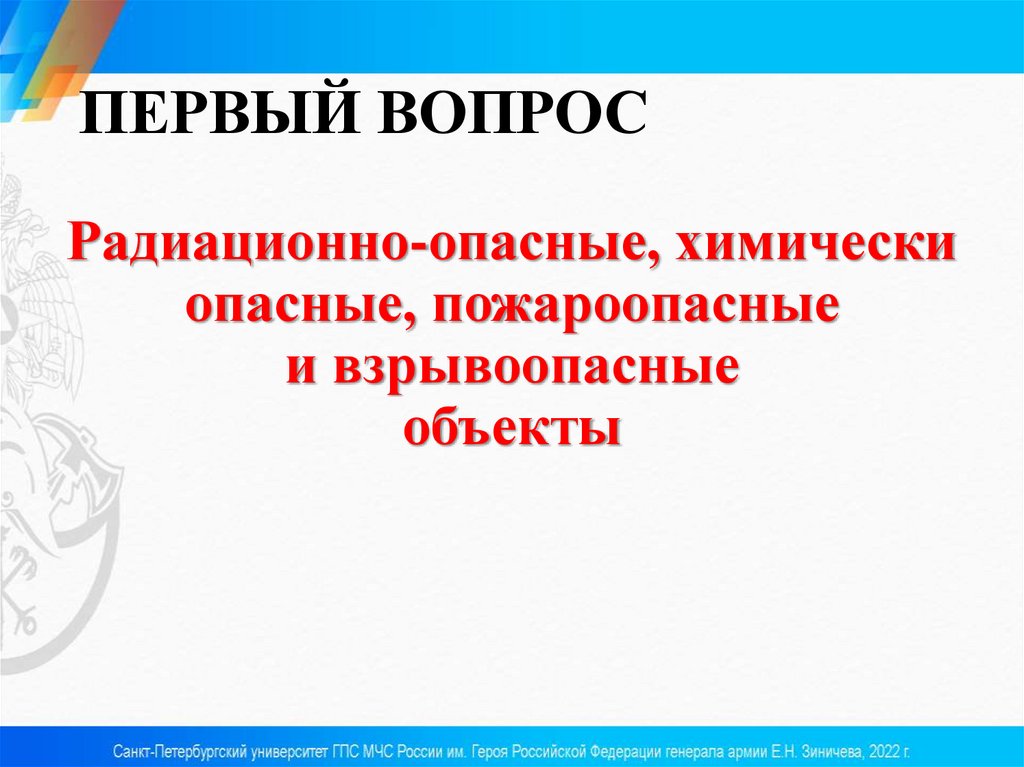 ПЕРВЫЙ ВОПРОС

Радиационно-опасные, химически опасные, пожароопасные и взрывоопасные объекты

Санкт-Петербургский университет ГПС МЧС России им. Героя Российской Федерации генерала армии Е.Н. Зиничева, 2022 г.